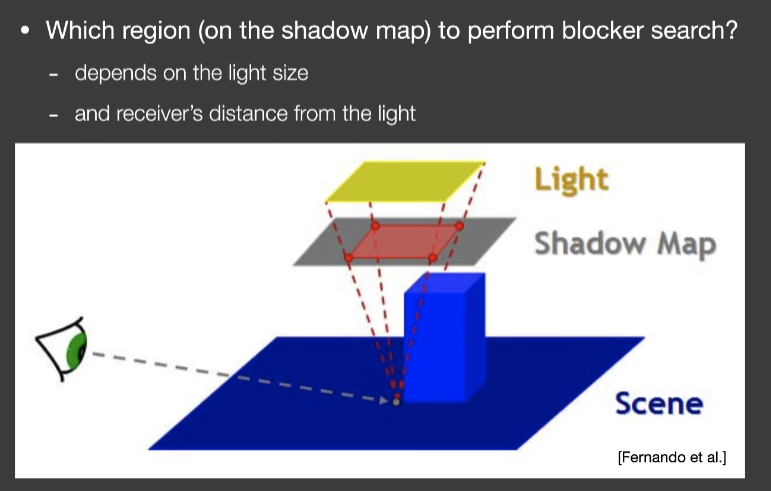 • Which region (on the shadow map) to perform blocker search?

- depends on the light size

- and receiver's distance from the light

Light

Shadow Map

Scene

[Fernando et al.]